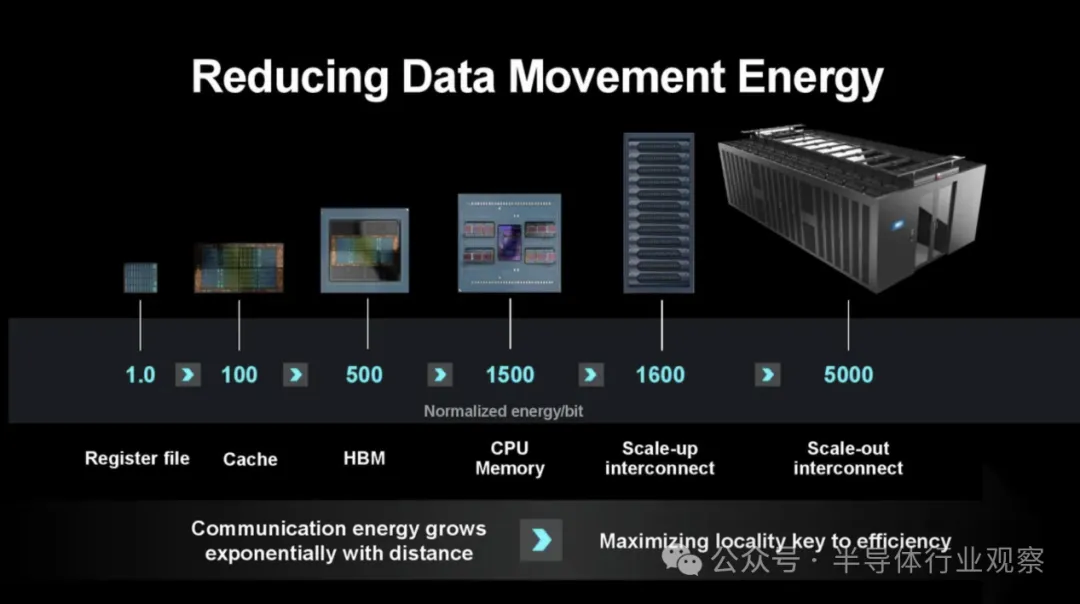 Reducing Data Movement Energy

1.0 100 500 1500 1600 5000

Normalized energy/bit

Register file

Cache

HBM

CPU Memory

Scale-up interconnect

Scale-out interconnect

Communication energy grows exponentially with distance

Maximizing locality key to efficiency

公众号 · 半导体行业观察